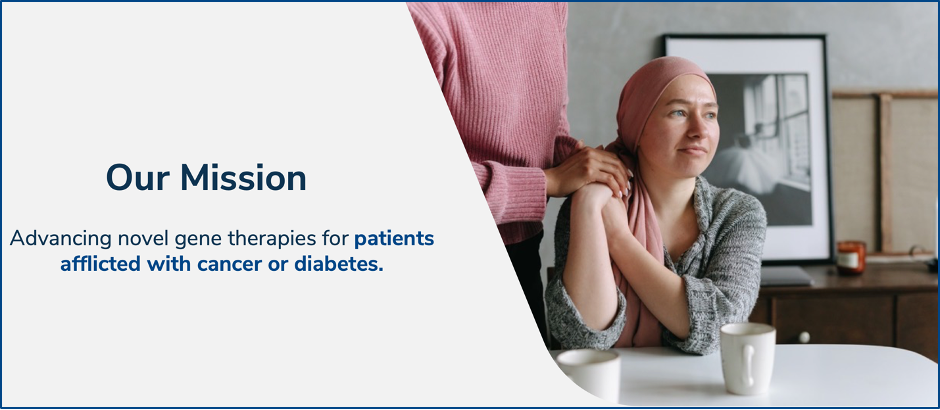 Our Mission

Advancing novel gene therapies for patients afflicted with cancer or diabetes.